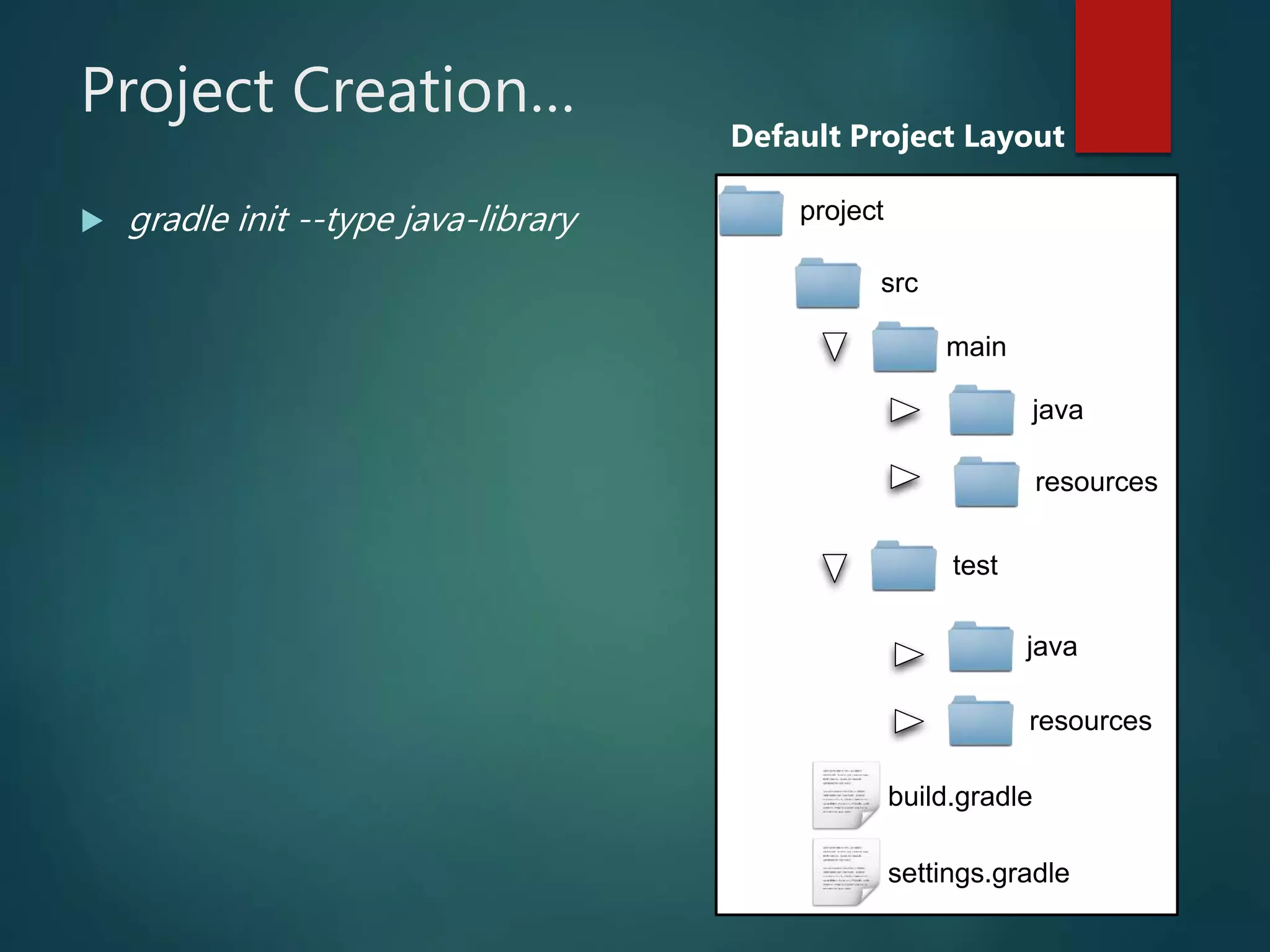 Project Creation…

gradle init --type java-library

Default Project Layout

project
src
main
java
resources
test
java
resources
build.gradle
settings.gradle